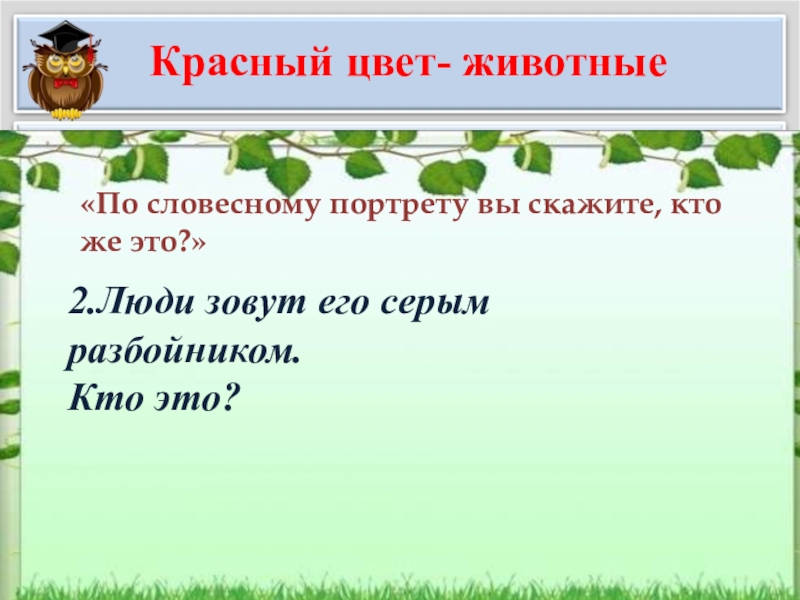 Красный цвет- животные

«По словесному портрету вы скажите, кто же это?»

2.Люди зовут его серым разбойником.
Кто это?